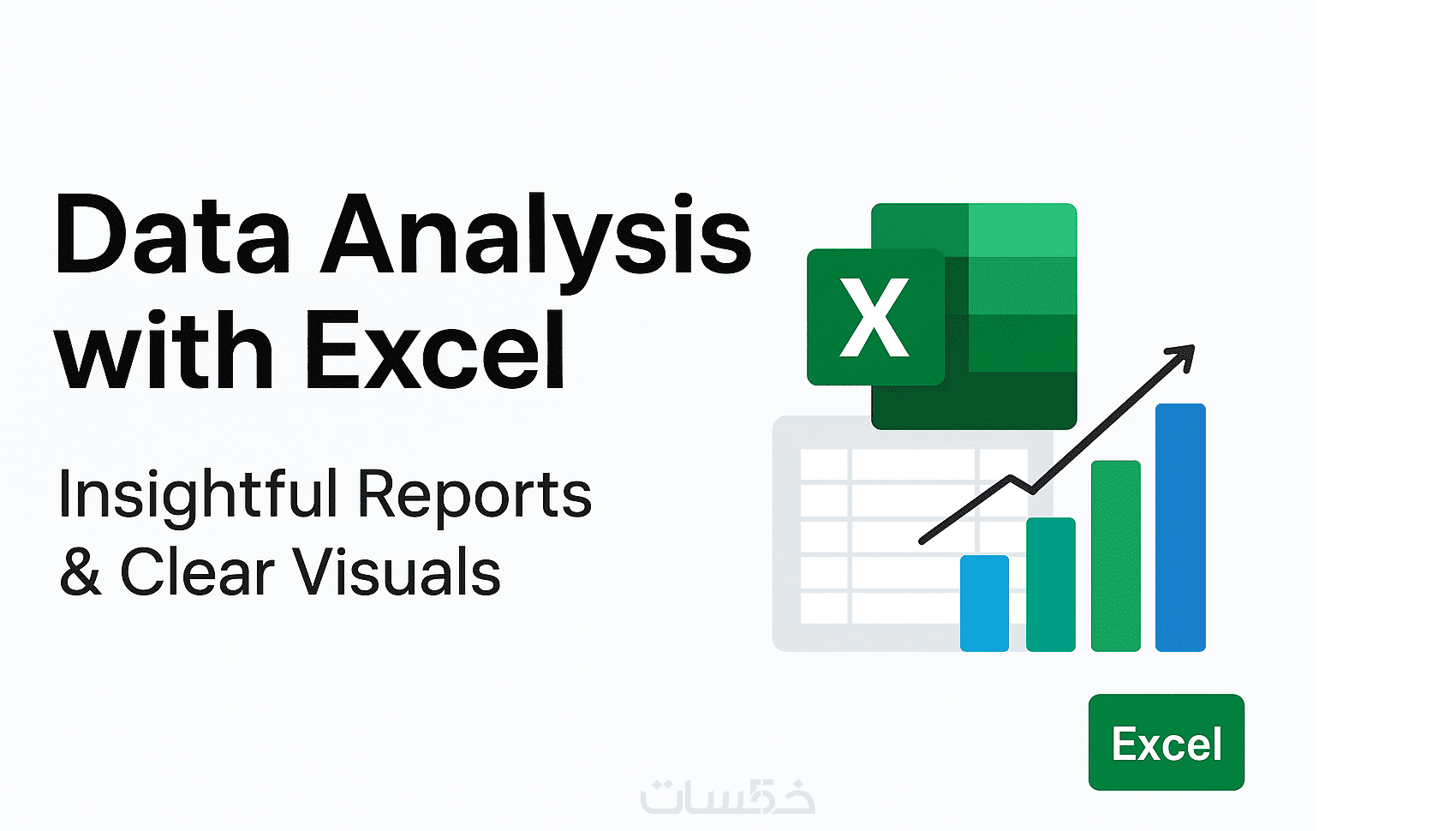 Data Analysis with Excel

Insightful Reports & Clear Visuals

X

Excel

خمسات